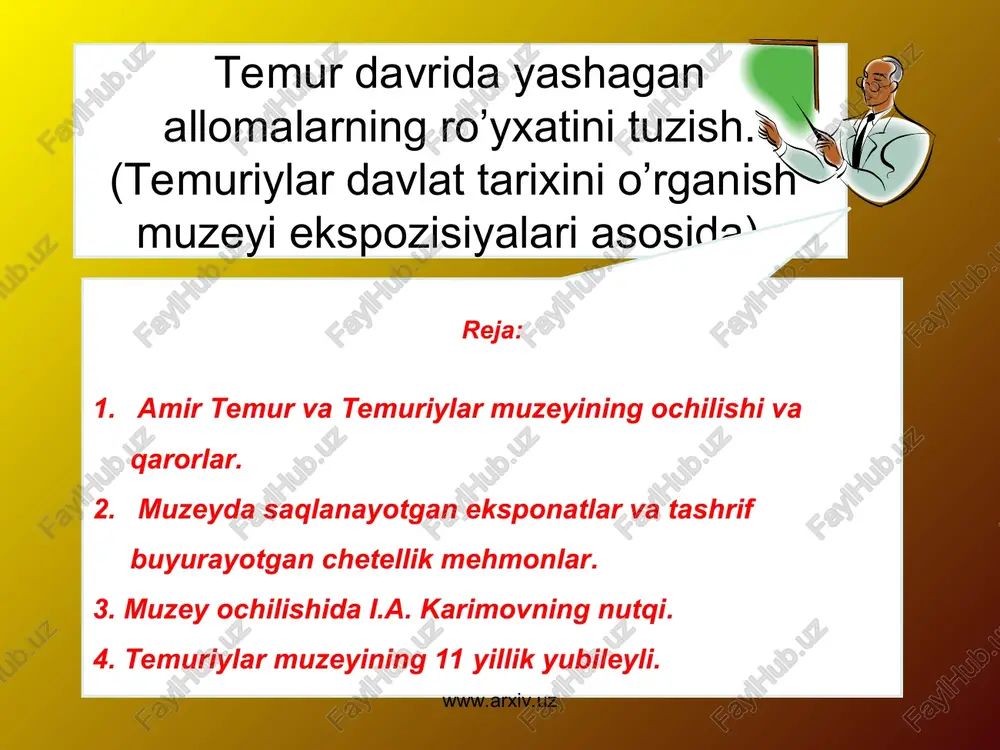 Temur davrida yashagan allomalarning ro’yxatini tuzish. (Temuriylar davlat tarixini o’rganish muzeyi ekspozisiyalari asosida)

Reja:

1. Amir Temur va Temuriylar muzeyining ochilishi va qarorlar.
2. Muzeyda saqlanayotgan eksponatlar va tashrif buyurayotgan chetellik mehmonlar.
3. Muzey ochilishida I.A. Karimovning nutqi.
4. Temuriylar muzeyining 11 yillik yubileyli.

www.arxiv.uz

FaylHub.uz